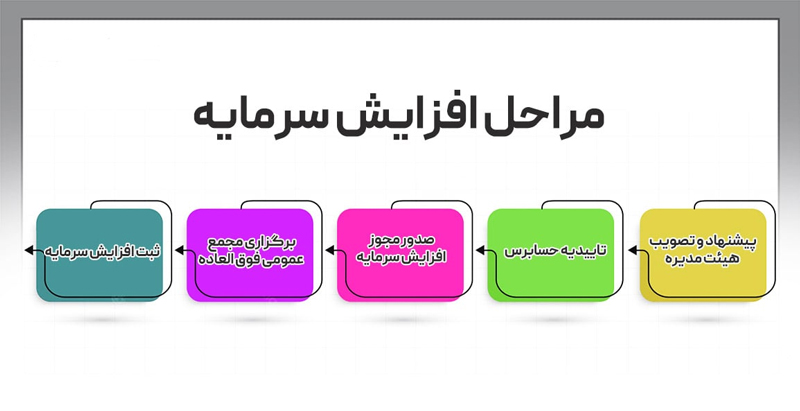 مراحل افزایش سرمایه

پیشنهاد و تصویب هیئت مدیره

تاییدیه حسابرس

صدور مجوز افزایش سرمایه

برگزاری مجمع عمومی فوق العاده

ثبت افزایش سرمایه